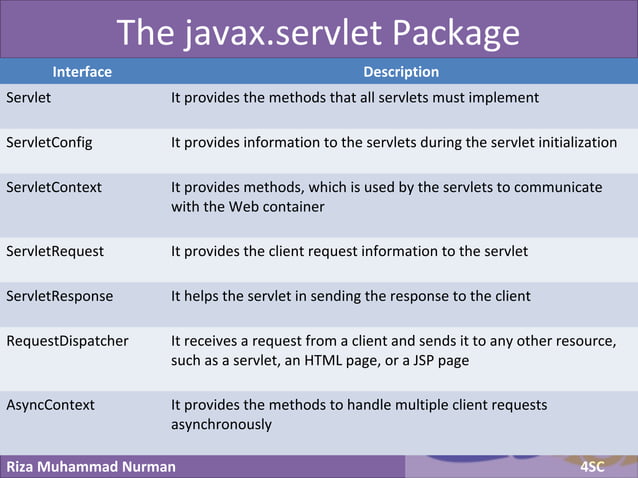 The javax.servlet Package

| Interface | Description |
|---|---|
| Servlet | It provides the methods that all servlets must implement |
| ServletConfig | It provides information to the servlets during the servlet initialization |
| ServletContext | It provides methods, which is used by the servlets to communicate with the Web container |
| ServletRequest | It provides the client request information to the servlet |
| ServletResponse | It helps the servlet in sending the response to the client |
| RequestDispatcher | It receives a request from a client and sends it to any other resource, such as a servlet, an HTML page, or a JSP page |
| AsyncContext | It provides the methods to handle multiple client requests asynchronously |

Riza Muhammad Nurman

4SC